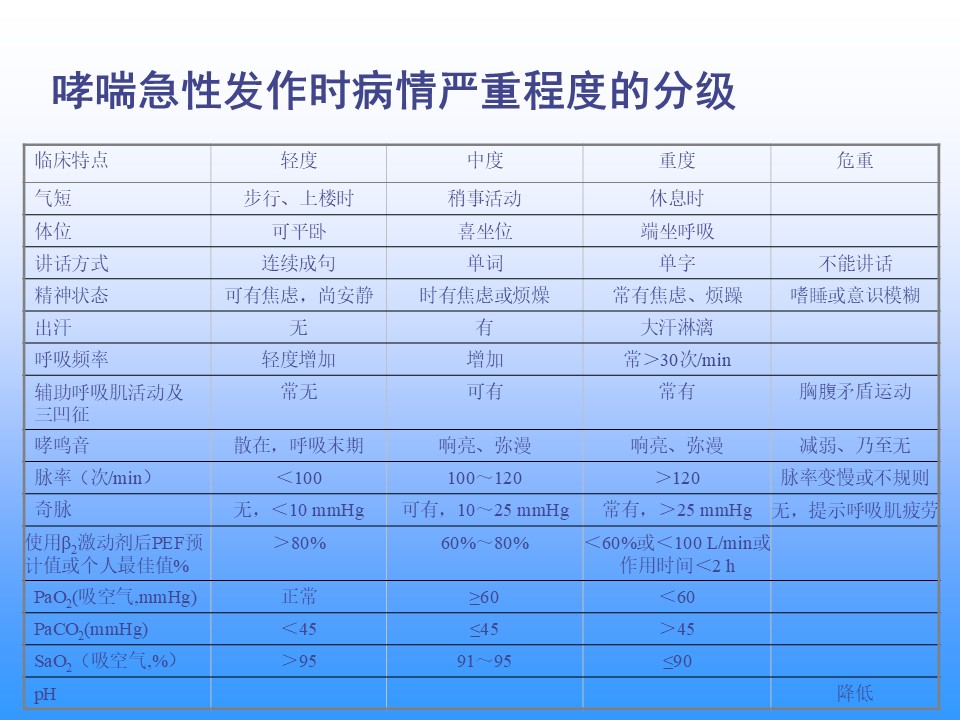 哮喘急性发作时病情严重程度的分级

| 临床特点 | 轻度 | 中度 | 重度 | 危重 |
|---|---|---|---|---|
| 气短 | 步行、上楼时 | 稍事活动 | 休息时 | |
| 体位 | 可平卧 | 喜坐位 | 端坐呼吸 | |
| 讲话方式 | 连续成句 | 单词 | 单字 | 不能讲话 |
| 精神状态 | 可有焦虑，尚安静 | 时有焦虑或烦燥 | 常有焦虑、烦躁 | 嗜睡或意识模糊 |
| 出汗 | 无 | 有 | 大汗淋漓 | |
| 呼吸频率 | 轻度增加 | 增加 | 常＞30次/min | |
| 辅助呼吸肌活动及三凹征 | 常无 | 可有 | 常有 | 胸腹矛盾运动 |
| 哮鸣音 | 散在，呼吸末期 | 响亮、弥漫 | 响亮、弥漫 | 减弱、乃至无 |
| 脉率（次/min） | ＜100 | 100～120 | ＞120 | 脉率变慢或不规则 |
| 奇脉 | 无，＜10 mmHg | 可有，10～25 mmHg | 常有，＞25 mmHg | 无，提示呼吸肌疲劳 |
| 使用$\beta_2$激动剂后PEF预计值或个人最佳值% | ＞80% | 60%～80% | ＜60%或＜100 L/min或作用时间＜2 h | |
| $PaO_2$(吸空气,mmHg) | 正常 | ≥60 | ＜60 | |
| $PaCO_2$(mmHg) | ＜45 | ≤45 | ＞45 | |
| $SaO_2$（吸空气,%） | ＞95 | 91～95 | ≤90 | |
| pH | | | | 降低 |